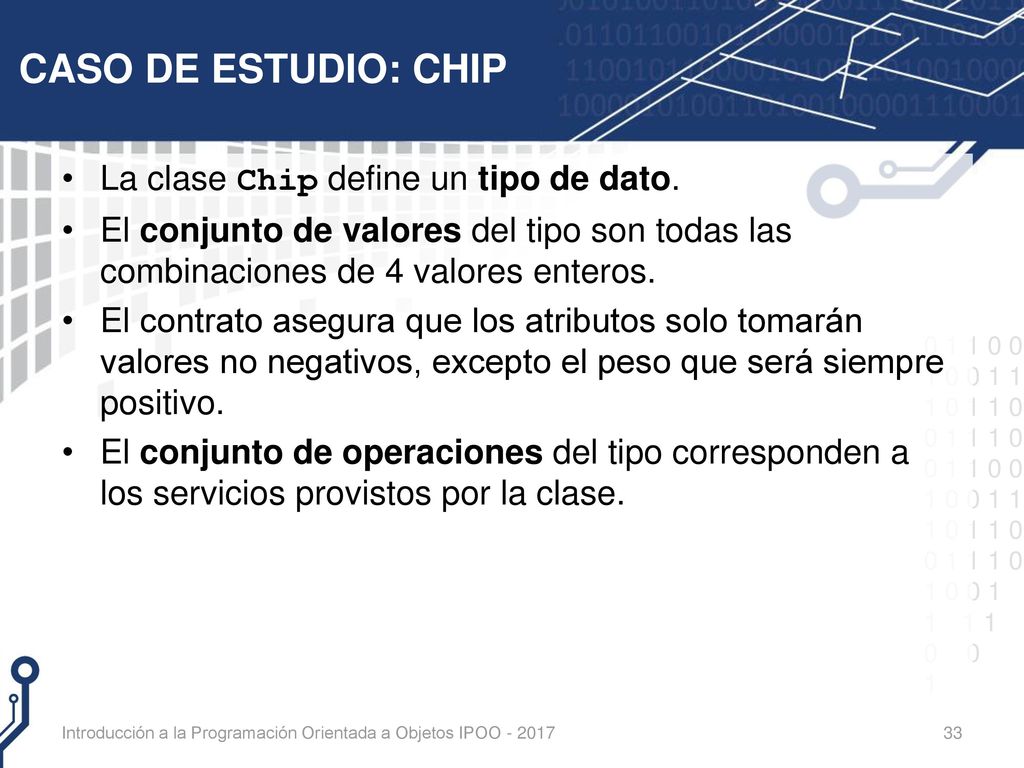 CASO DE ESTUDIO: CHIP

• La clase Chip define un tipo de dato.

• El conjunto de valores del tipo son todas las combinaciones de 4 valores enteros.

• El contrato asegura que los atributos solo tomarán valores no negativos, excepto el peso que será siempre positivo.

• El conjunto de operaciones del tipo corresponden a los servicios provistos por la clase.

Introducción a la Programación Orientada a Objetos IPOO - 2017

33